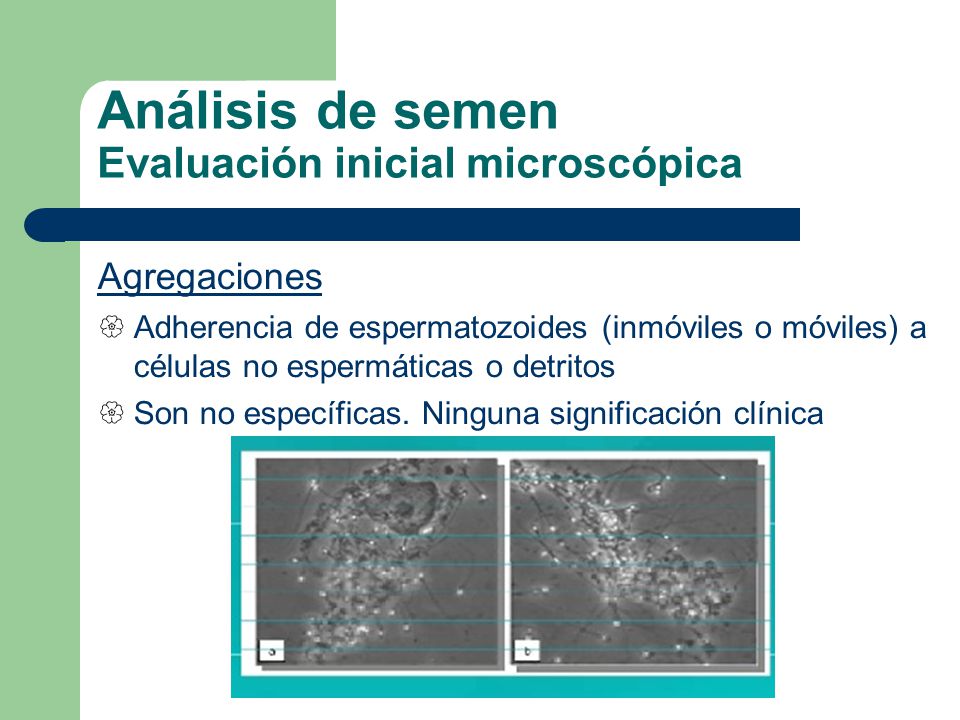 Análisis de semen
Evaluación inicial microscópica

Agregaciones

Adherencia de espermatozoides (inmóviles o móviles) a células no espermáticas o detritos

Son no específicas. Ninguna significación clínica

a

b